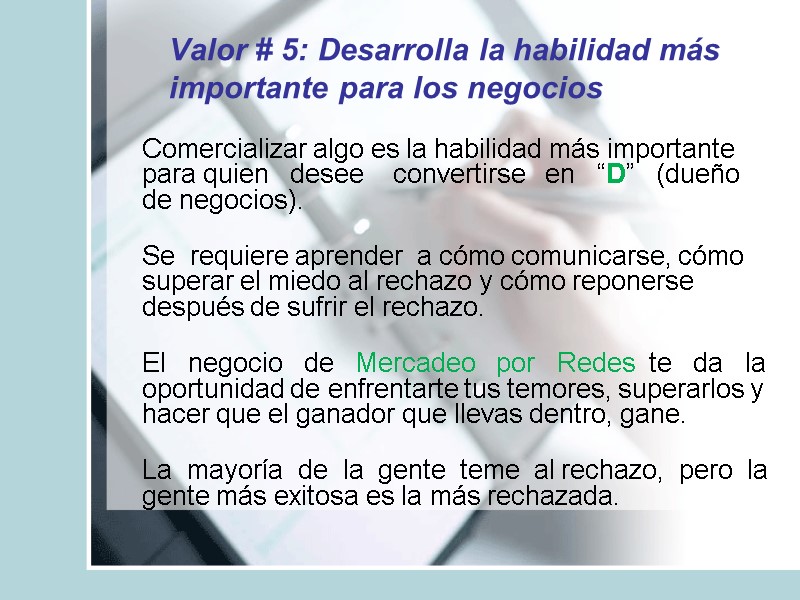 Valor # 5: Desarrolla la habilidad más importante para los negocios

Comercializar algo es la habilidad más importante para quien desee convertirse en “D” (dueño de negocios).

Se requiere aprender a cómo comunicarse, cómo superar el miedo al rechazo y cómo reponerse después de sufrir el rechazo.

El negocio de Mercadeo por Redes te da la oportunidad de enfrentarte tus temores, superarlos y hacer que el ganador que llevas dentro, gane.

La mayoría de la gente teme al rechazo, pero la gente más exitosa es la más rechazada.